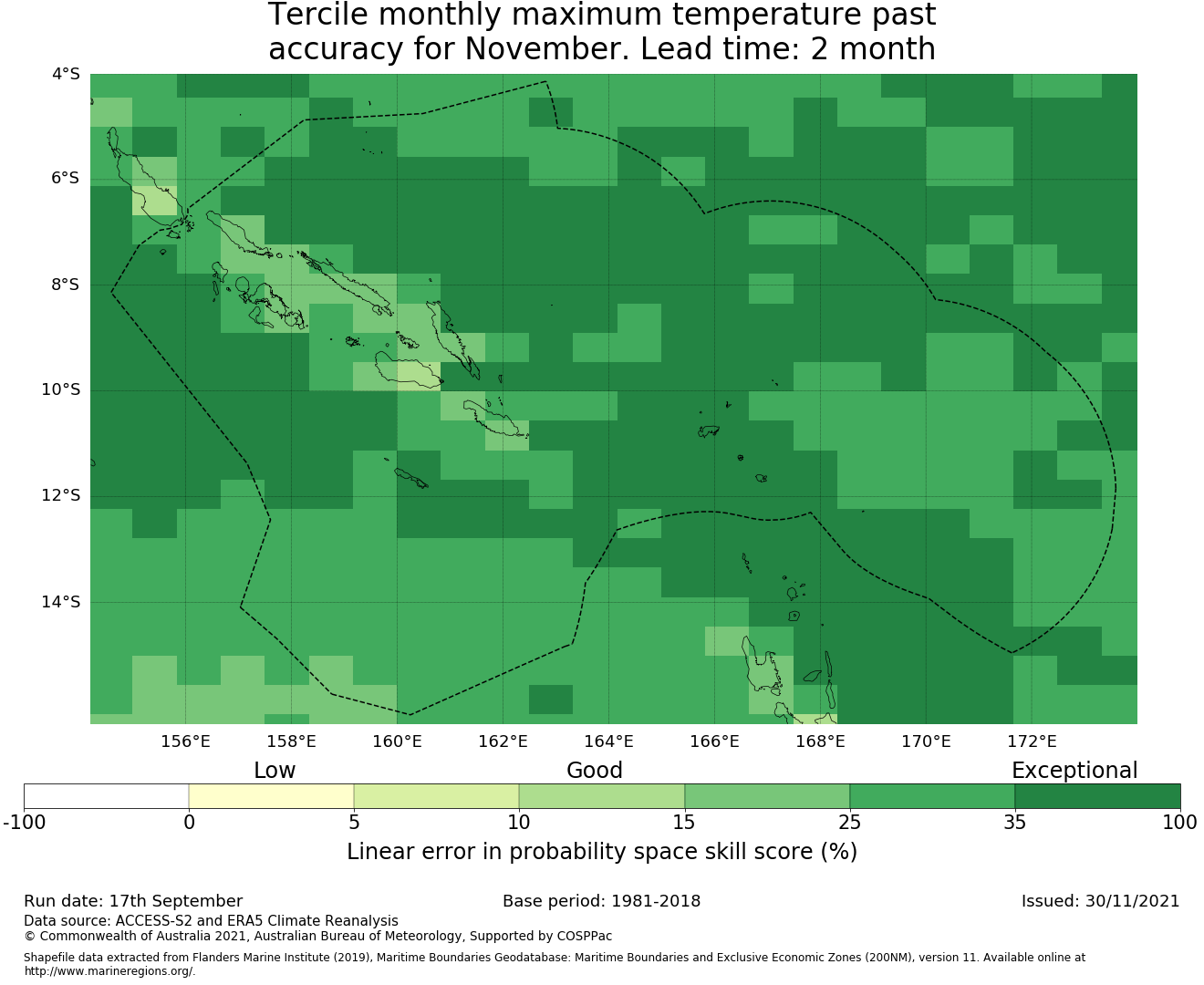 Tercile monthly maximum temperature past accuracy for November. Lead time: 2 month

4°S
6°S
8°S
10°S
12°S
14°S

156°E 158°E 160°E 162°E 164°E 166°E 168°E 170°E 172°E

Low Good Exceptional

-100 0 5 10 15 25 35 100

Linear error in probability space skill score (%)

Run date: 17th September

Base period: 1981-2018

Issued: 30/11/2021

Data source: ACCESS-S2 and ERA5 Climate Reanalysis
© Commonwealth of Australia 2021, Australian Bureau of Meteorology, Supported by COSPPac

Shapefile data extracted from Flanders Marine Institute (2019), Maritime Boundaries Geodatabase: Maritime Boundaries and Exclusive Economic Zones (200NM), version 11. Available online at http://www.marineregions.org/.